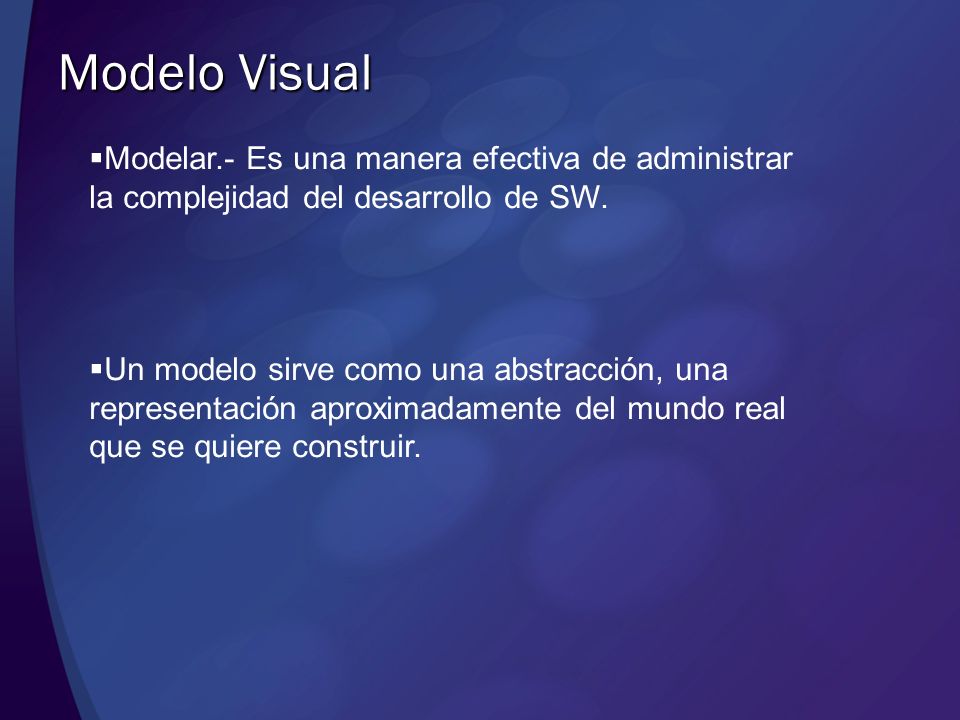 Modelo Visual

▪Modelar.- Es una manera efectiva de administrar la complejidad del desarrollo de SW.

▪Un modelo sirve como una abstracción, una representación aproximadamente del mundo real que se quiere construir.